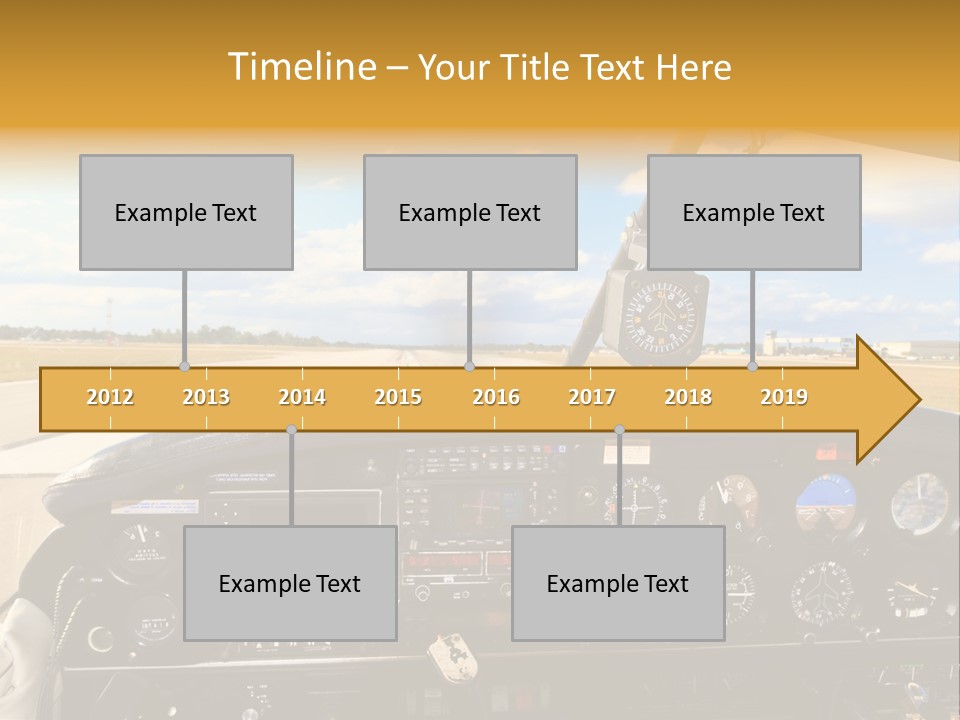 Timeline – Your Title Text Here

Example Text

Example Text

Example Text

2012 2013 2014 2015 2016 2017 2018 2019

Example Text

Example Text